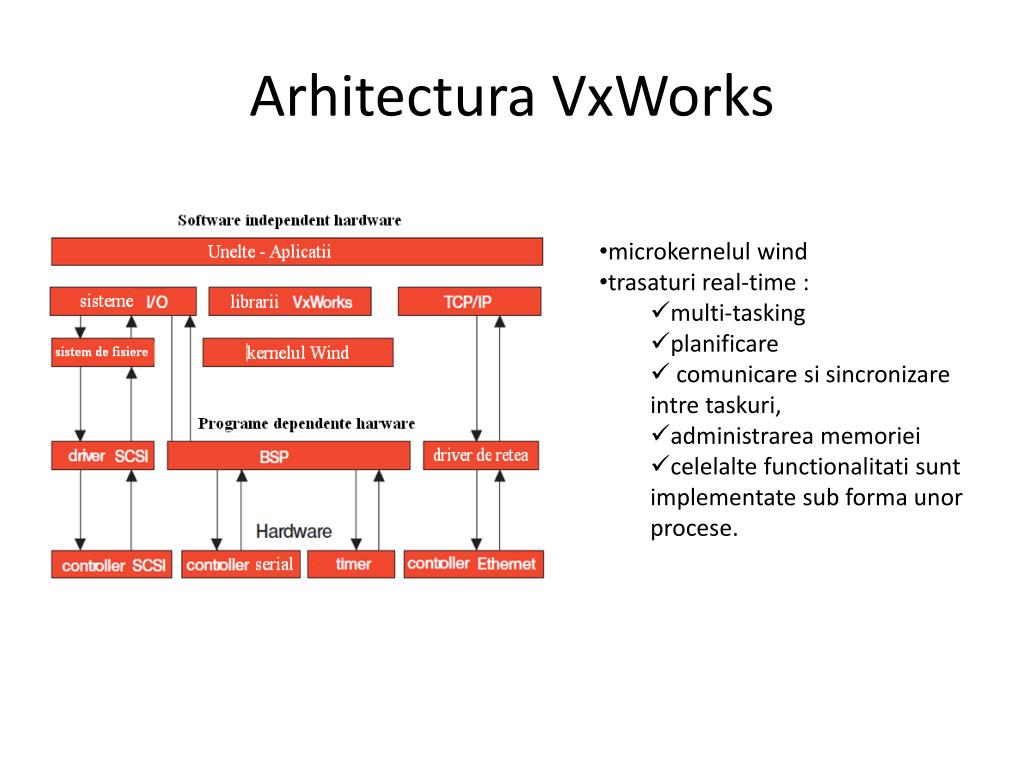 Arhitectura VxWorks

Software independent hardware

Unelte - Aplicatii

sisteme I/O

librarii VxWorks

TCP/IP

sistem de fisiere

kernelul Wind

Programe dependente harware

driver SCSI

BSP

driver de retea

Hardware

controller SCSI

controller serial

timer

controller Ethernet

•microkernelul wind
•trasaturi real-time :
✓multi-tasking
✓planificare
✓ comunicare si sincronizare intre taskuri,
✓administrarea memoriei
✓celelalte functionalitati sunt implementate sub forma unor procese.